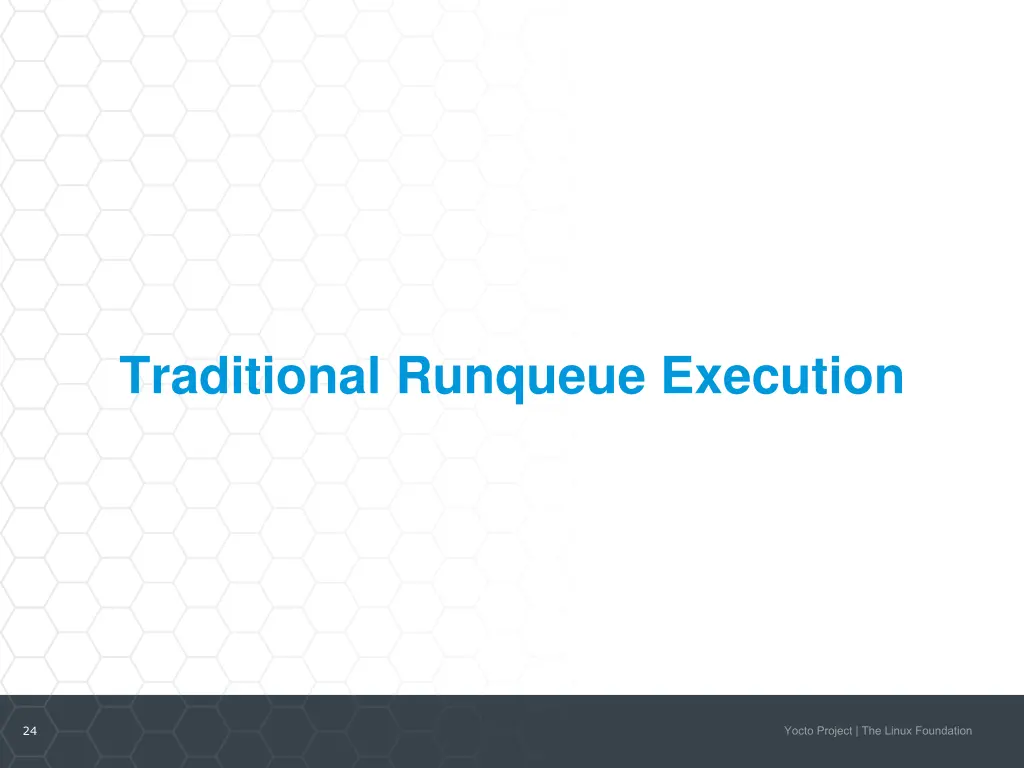 Traditional Runqueue Execution

24

Yocto Project | The Linux Foundation